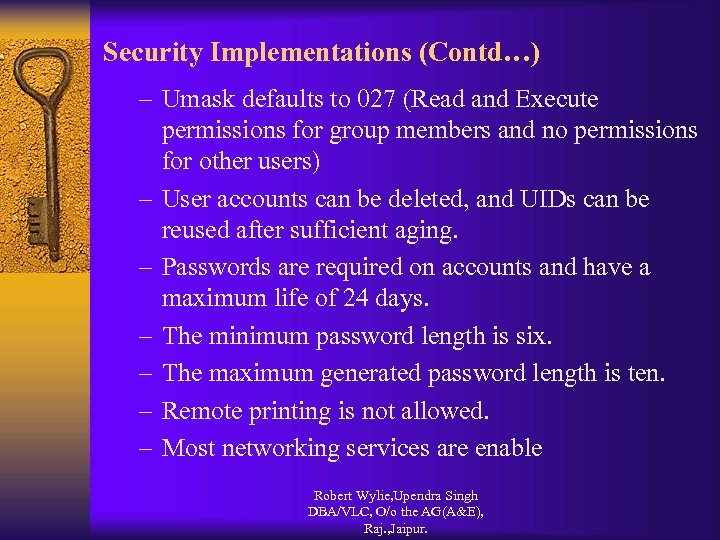 Security Implementations (Contd…)

– Umask defaults to 027 (Read and Execute permissions for group members and no permissions for other users)

– User accounts can be deleted, and UIDs can be reused after sufficient aging.

– Passwords are required on accounts and have a maximum life of 24 days.

– The minimum password length is six.

– The maximum generated password length is ten.

– Remote printing is not allowed.

– Most networking services are enable

Robert Wylie,Upendra Singh
DBA/VLC, O/o the AG(A&E),
Raj.,Jaipur.